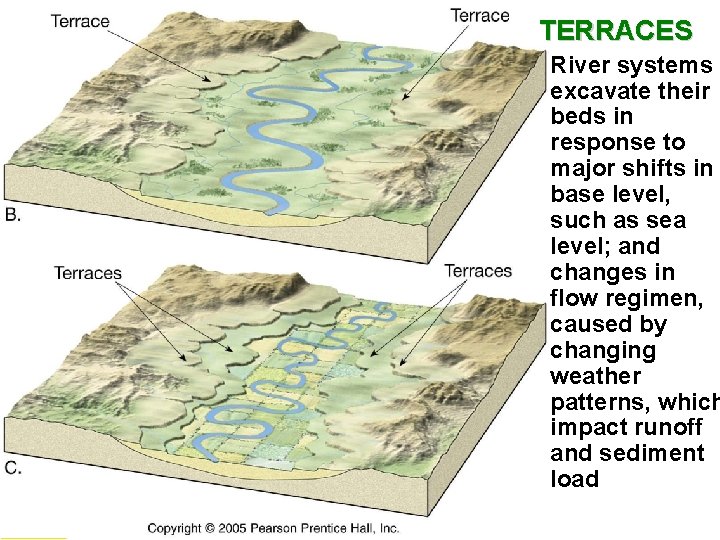 Terrace

Terrace

B.

Terraces

Terraces

C.

Copyright © 2005 Pearson Prentice Hall, Inc.

TERRACES

River systems excavate their beds in response to major shifts in base level, such as sea level; and changes in flow regimen, caused by changing weather patterns, which impact runoff and sediment load